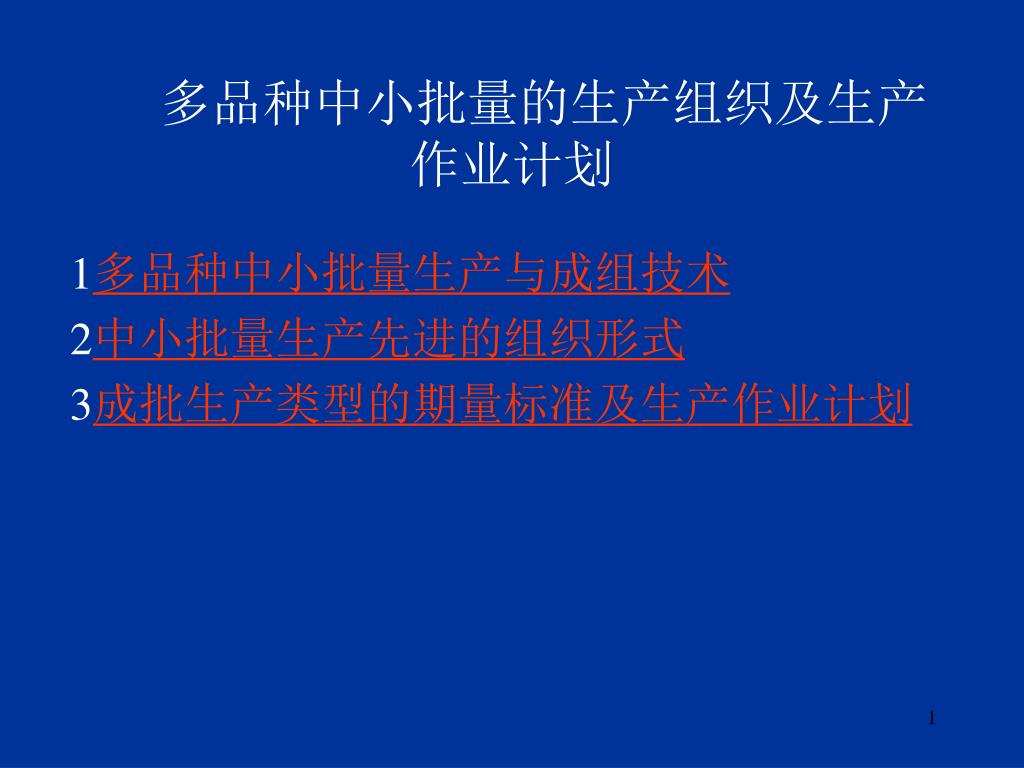 多品种中小批量的生产组织及生产作业计划

1多品种中小批量生产与成组技术
2中小批量生产先进的组织形式
3成批生产类型的期量标准及生产作业计划

1